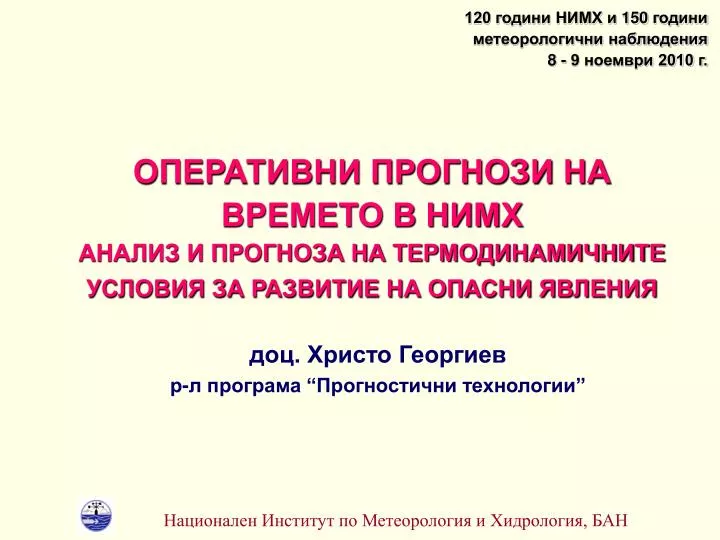 120 години НИМХ и 150 години метеорологични наблюдения
8 - 9 ноември 2010 г.

ОПЕРАТИВНИ ПРОГНОЗИ НА ВРЕМЕТО В НИМХ
АНАЛИЗ И ПРОГНОЗА НА ТЕРМОДИНАМИЧНИТЕ УСЛОВИЯ ЗА РАЗВИТИЕ НА ОПАСНИ ЯВЛЕНИЯ

доц. Христо Георгиев
р-л програма “Прогностични технологии”

Национален Институт по Метеорология и Хидрология, БАН